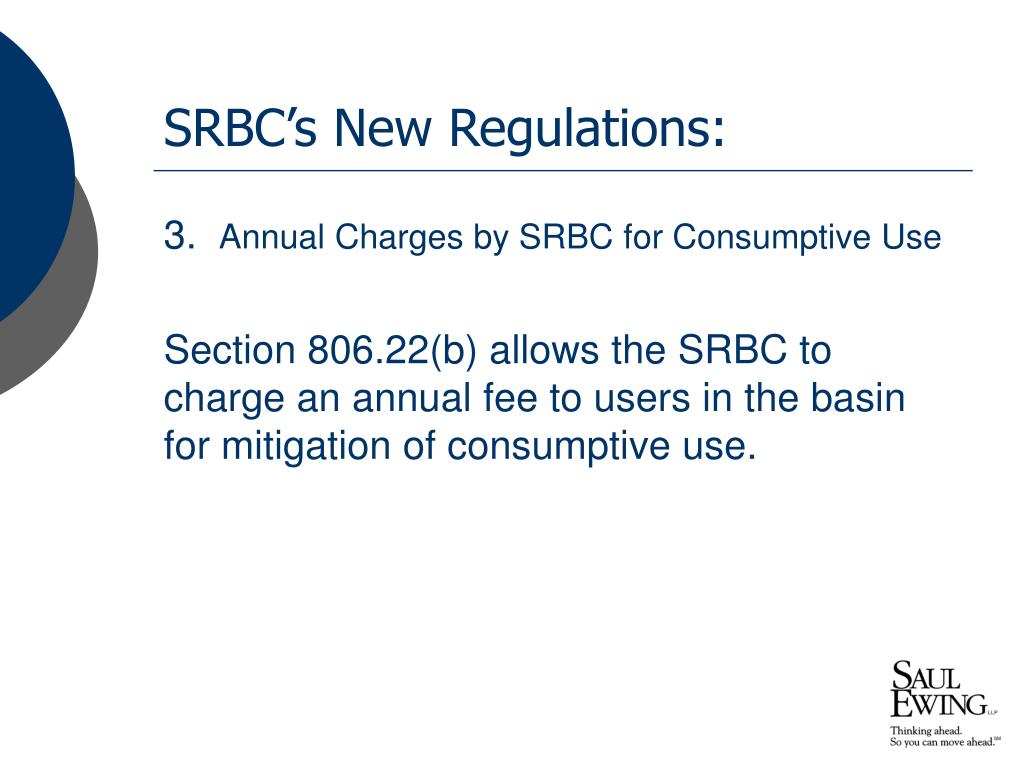 SRBC's New Regulations:

3. Annual Charges by SRBC for Consumptive Use

Section 806.22(b) allows the SRBC to charge an annual fee to users in the basin for mitigation of consumptive use.

SAUL EWING LLP
Thinking ahead.
So you can move ahead.SM